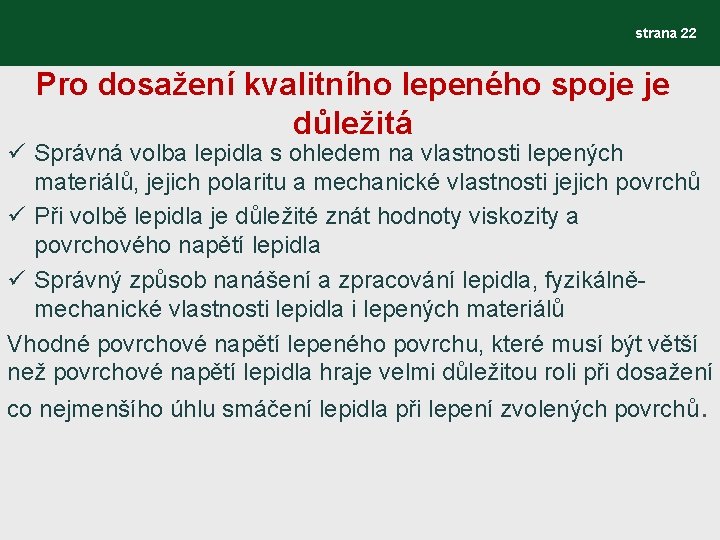 strana 22

Pro dosažení kvalitního lepeného spoje je důležitá

✓ Správná volba lepidla s ohledem na vlastnosti lepených materiálů, jejich polaritu a mechanické vlastnosti jejich povrchů

✓ Při volbě lepidla je důležité znát hodnoty viskozity a povrchového napětí lepidla

✓ Správný způsob nanášení a zpracování lepidla, fyzikálně-mechanické vlastnosti lepidla i lepených materiálů

Vhodné povrchové napětí lepeného povrchu, které musí být větší než povrchové napětí lepidla hraje velmi důležitou roli při dosažení co nejmenšího úhlu smáčení lepidla při lepení zvolených povrchů.